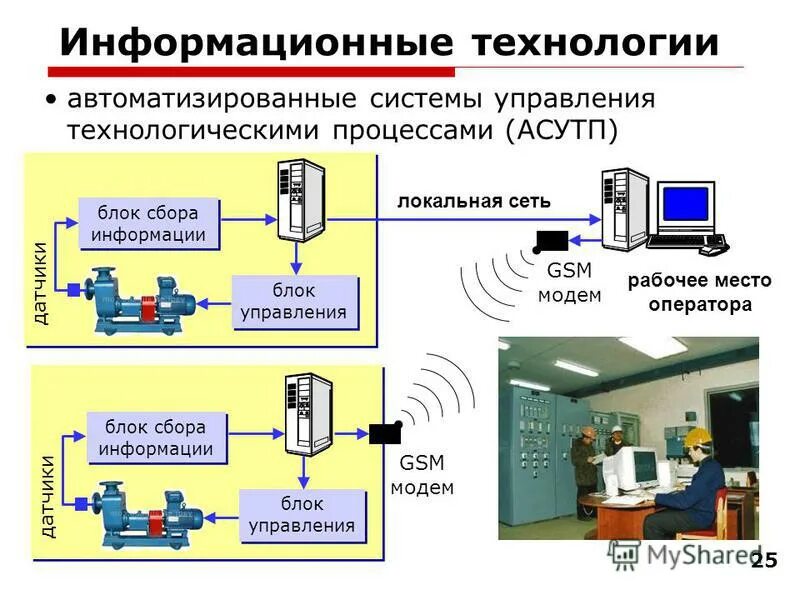 Информационные технологии

• автоматизированные системы управления технологическими процессами (АСУТП)

датчики

блок сбора информации

блок управления

локальная сеть

GSM модем

рабочее место оператора

датчики

блок сбора информации

блок управления

GSM модем

MyShared

25